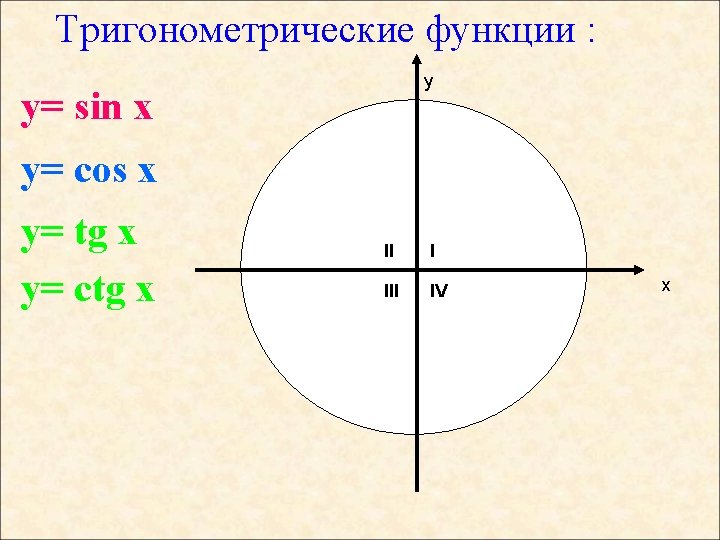 Тригонометрические функции :

y= sin x

y= cos x

y= tg x

y= ctg x

y

II
I
III
IV

x